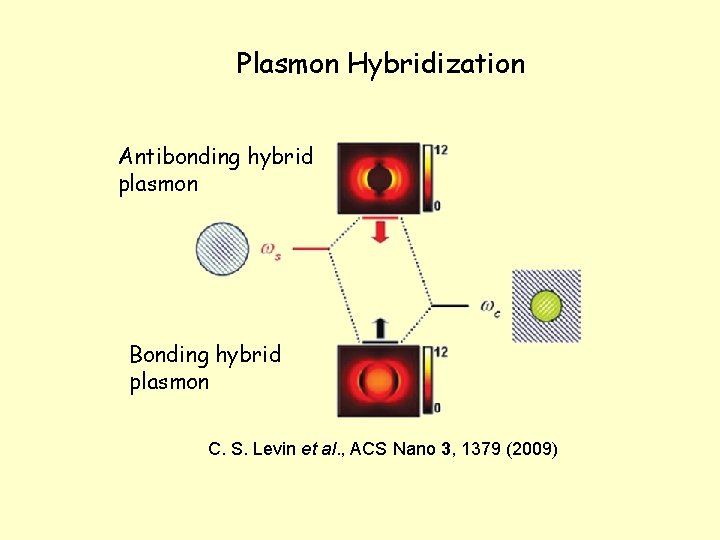 Plasmon Hybridization

Antibonding hybrid plasmon

12

0

$\omega_s$

$\omega_c$

Bonding hybrid plasmon

12

0

C. S. Levin et al., ACS Nano 3, 1379 (2009)